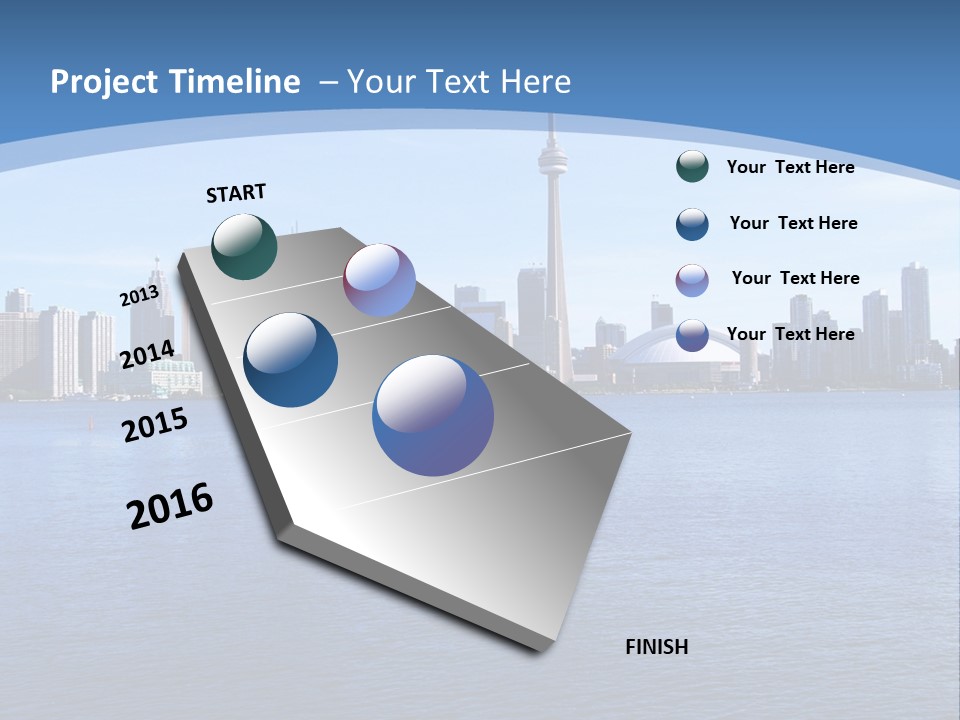 Project Timeline – Your Text Here

START

2013

2014

2015

2016

FINISH

Your Text Here

Your Text Here

Your Text Here

Your Text Here